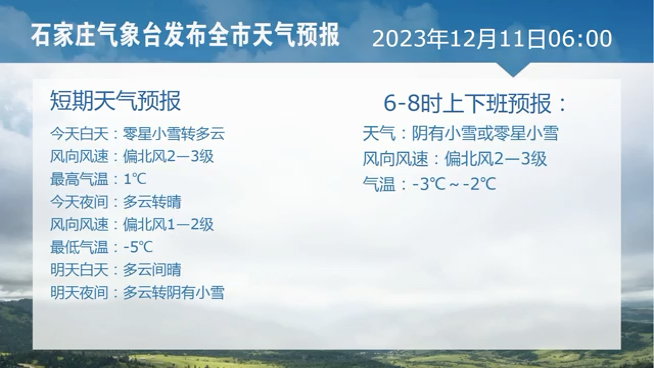 石家庄气象台发布全市天气预报

2023年12月11日06:00

短期天气预报

今天白天：零星小雪转多云
风向风速：偏北风2—3级
最高气温：1℃
今天夜间：多云转晴
风向风速：偏北风1—2级
最低气温：-5℃
明天白天：多云间晴
明天夜间：多云转阴有小雪

6-8时上下班预报：

天气：阴有小雪或零星小雪
风向风速：偏北风2—3级
气温：-3℃～-2℃